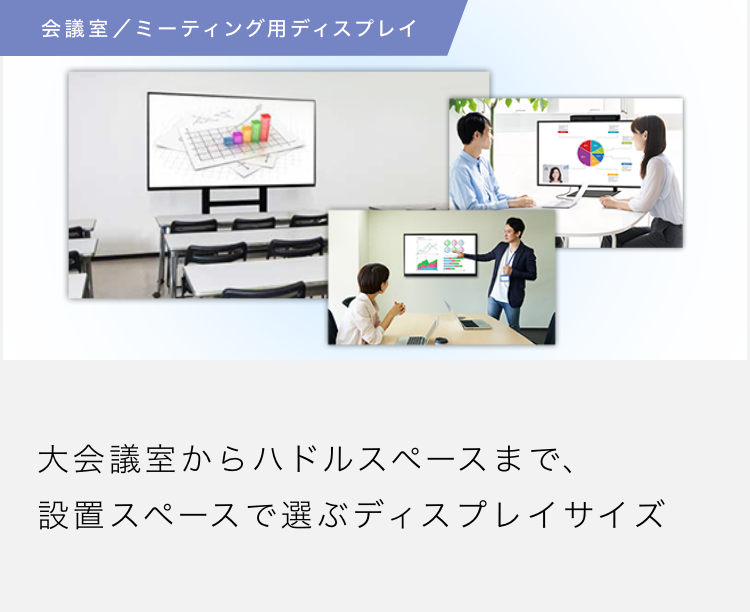 会議室／ミーティング用ディスプレイ

大会議室からハドルスペースまで、
設置スペースで選ぶディスプレイサイズ